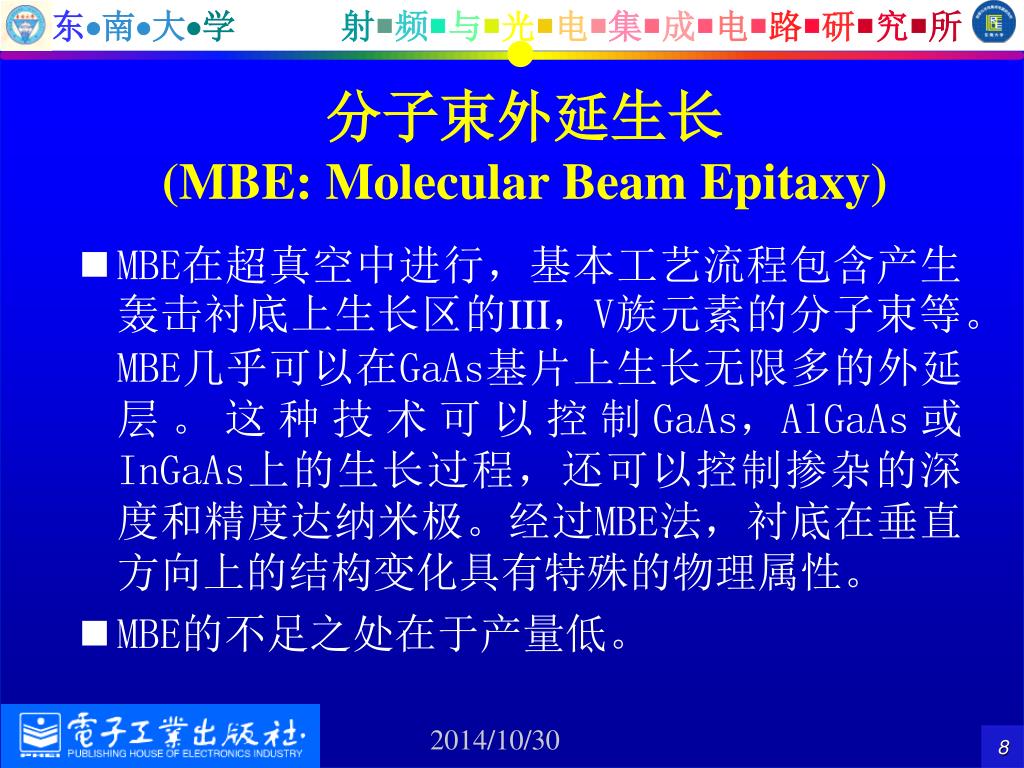 东●南●大●学

射■频■与■光■电■集■成■电■路■研■究■所

分子束外延生长
(MBE: Molecular Beam Epitaxy)

■ MBE在超真空中进行，基本工艺流程包含产生轰击衬底上生长区的III，V族元素的分子束等。MBE几乎可以在GaAs基片上生长无限多的外延层。这种技术可以控制GaAs，AlGaAs或InGaAs上的生长过程，还可以控制掺杂的深度和精度达纳米极。经过MBE法，衬底在垂直方向上的结构变化具有特殊的物理属性。

■ MBE的不足之处在于产量低。

電子工業出版社
PUBLISHING HOUSE OF ELECTRONICS INDUSTRY

2014/10/30

8